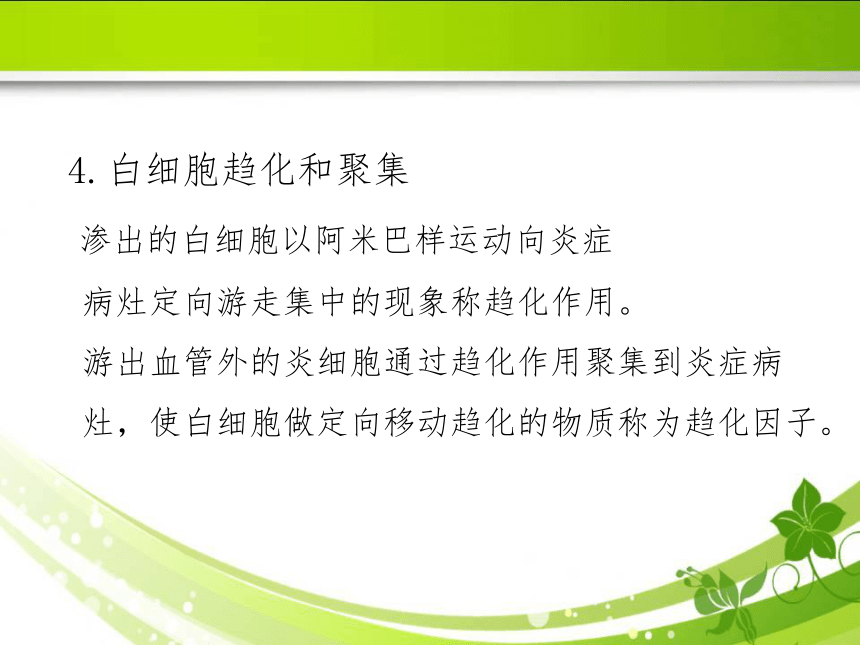 4. 白细胞趋化和聚集

渗出的白细胞以阿米巴样运动向炎症病灶定向游走集中的现象称趋化作用。

游出血管外的炎细胞通过趋化作用聚集到炎症病灶，使白细胞做定向移动趋化的物质称为趋化因子。